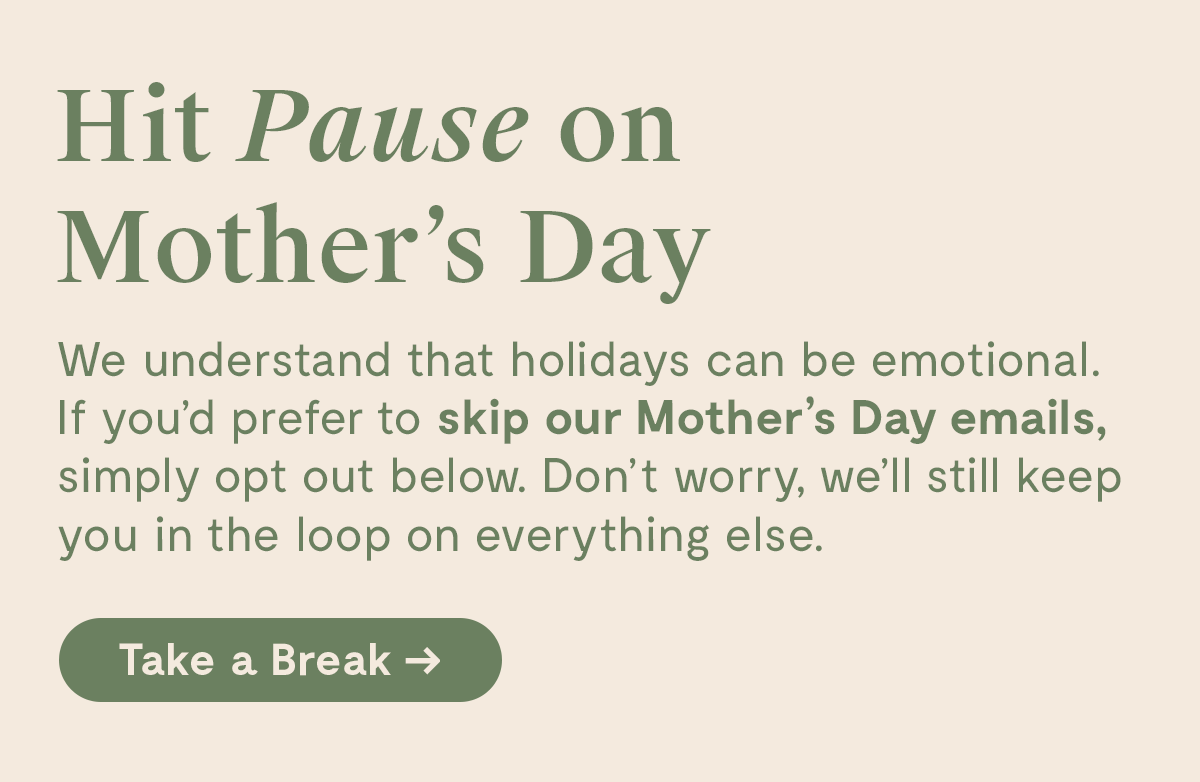 Hit Pause on Mother’s Day

We understand that holidays can be emotional. If you’d prefer to skip our Mother’s Day emails, simply opt out below. Don’t worry, we’ll still keep you in the loop on everything else.

Take a Break →